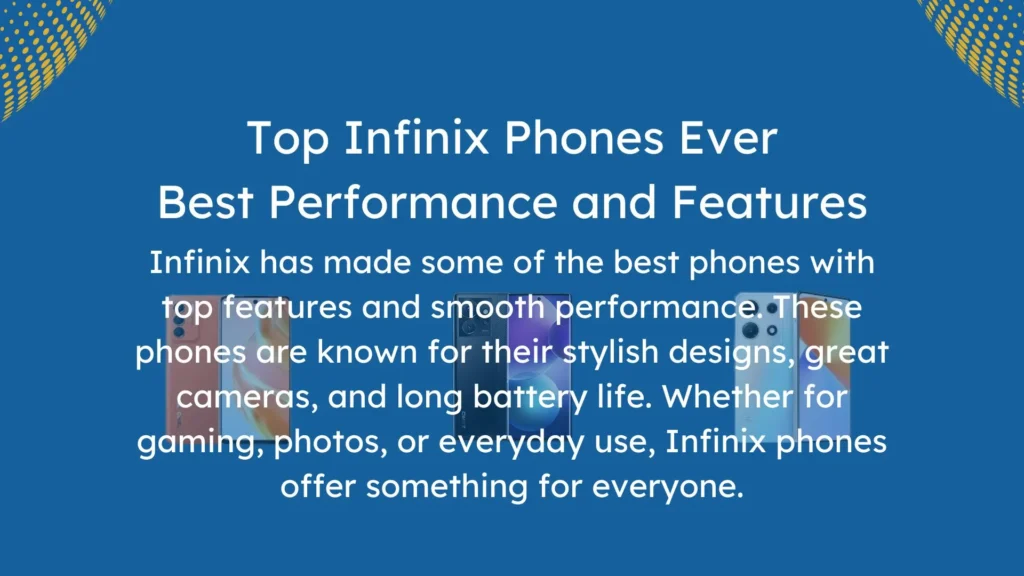 Top Infinix Phones Ever
Best Performance and Features

Infinix has made some of the best phones with top features and smooth performance. These phones are known for their stylish designs, great cameras, and long battery life. Whether for gaming, photos, or everyday use, Infinix phones offer something for everyone.